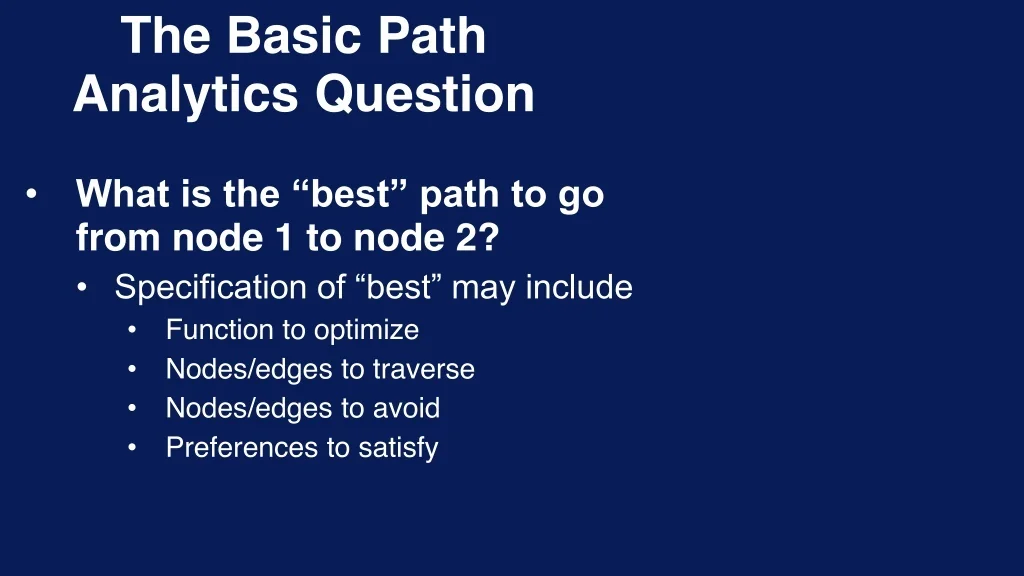 The Basic Path Analytics Question

• What is the “best” path to go from node 1 to node 2?
  • Specification of “best” may include
    • Function to optimize
    • Nodes/edges to traverse
    • Nodes/edges to avoid
    • Preferences to satisfy